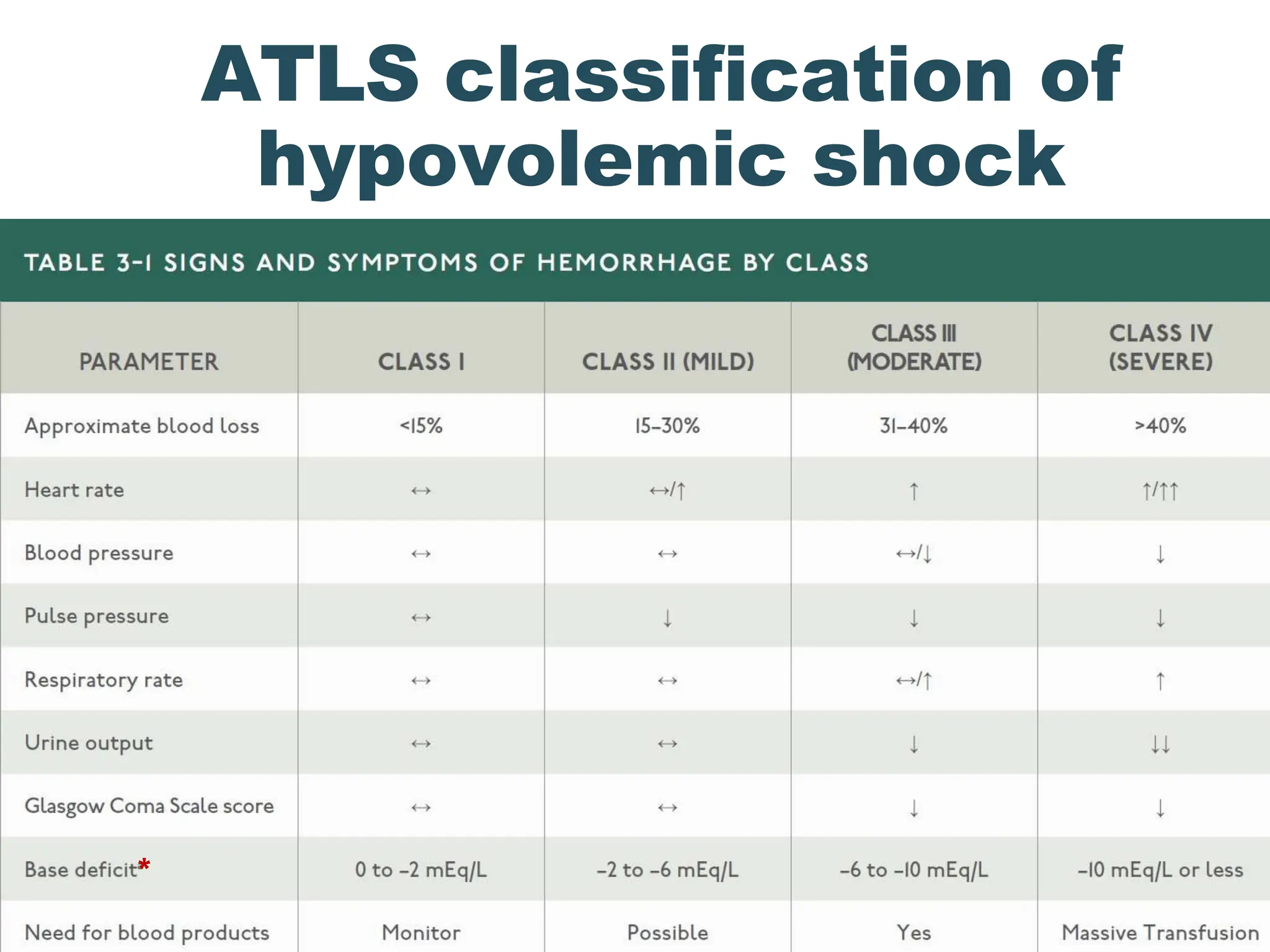 ATLS classification of hypovolemic shock

TABLE 3-1 SIGNS AND SYMPTOMS OF HEMORRHAGE BY CLASS

| PARAMETER | CLASS I | CLASS II (MILD) | CLASS III (MODERATE) | CLASS IV (SEVERE) |
|---|---|---|---|---|
| Approximate blood loss | <15% | 15–30% | 31–40% | >40% |
| Heart rate | ↔ | ↔/↑ | ↑ | ↑/↑↑ |
| Blood pressure | ↔ | ↔ | ↔/↓ | ↓ |
| Pulse pressure | ↔ | ↓ | ↓ | ↓ |
| Respiratory rate | ↔ | ↔ | ↔/↑ | ↑ |
| Urine output | ↔ | ↔ | ↓ | ↓↓ |
| Glasgow Coma Scale score | ↔ | ↔ | ↓ | ↓ |
| Base deficit* | 0 to –2 mEq/L | –2 to –6 mEq/L | –6 to –10 mEq/L | –10 mEq/L or less |
| Need for blood products | Monitor | Possible | Yes | Massive Transfusion |